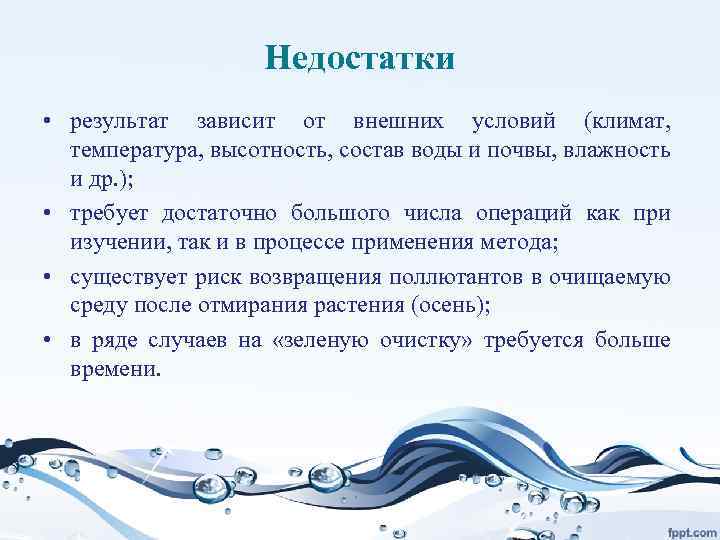 Недостатки

• результат зависит от внешних условий (климат, температура, высотность, состав воды и почвы, влажность и др.);

• требует достаточно большого числа операций как при изучении, так и в процессе применения метода;

• существует риск возвращения поллютантов в очищаемую среду после отмирания растения (осень);

• в ряде случаев на «зеленую очистку» требуется больше времени.

fppt.com